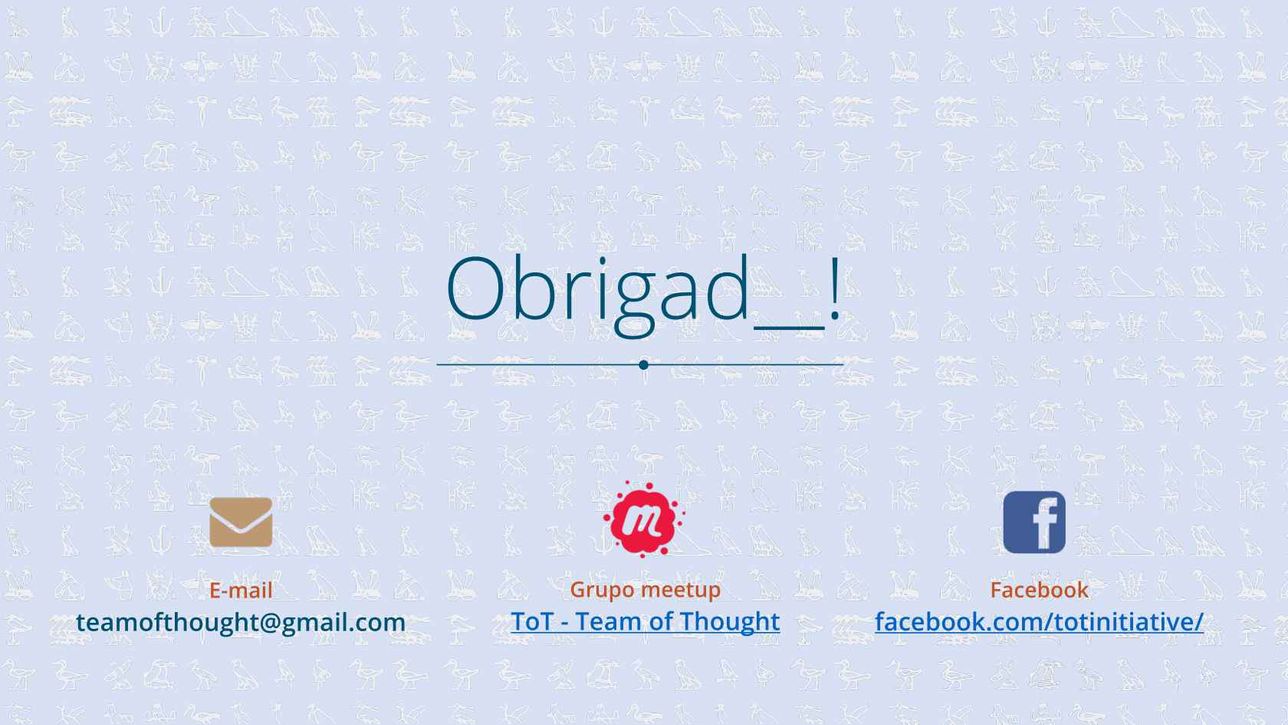 Obrigad__!

E-mail
teamofthought@gmail.com

Grupo meetup
ToT - Team of Thought

Facebook
facebook.com/totinitiative/